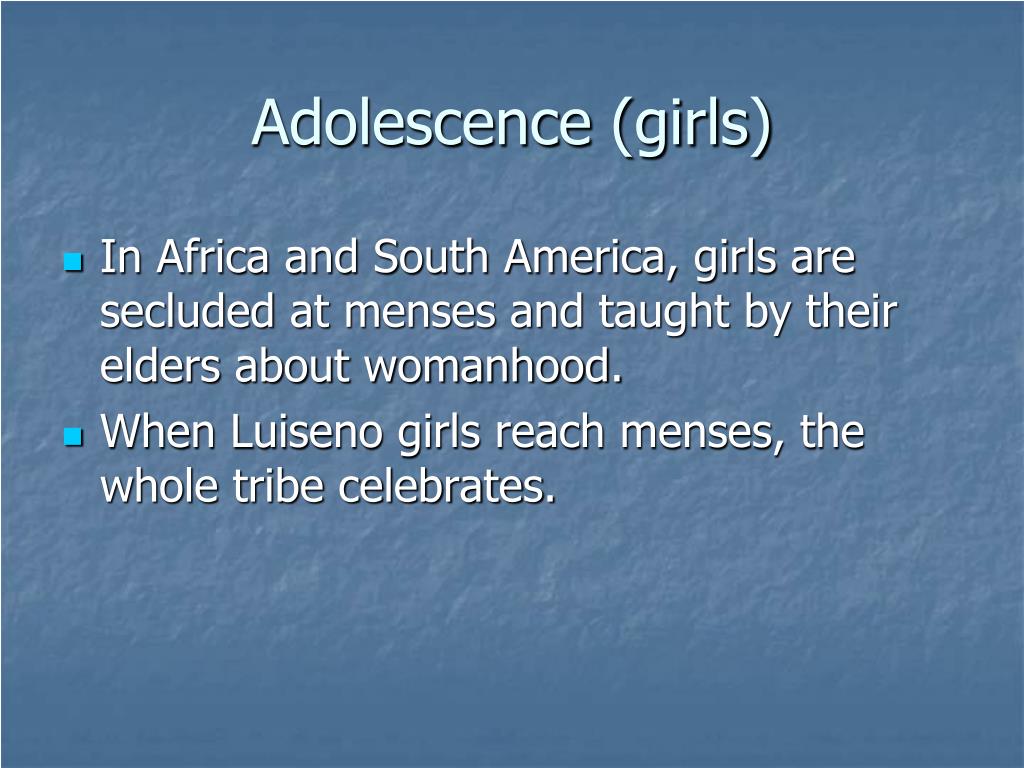 Adolescence (girls)

- In Africa and South America, girls are secluded at menses and taught by their elders about womanhood.
- When Luiseno girls reach menses, the whole tribe celebrates.